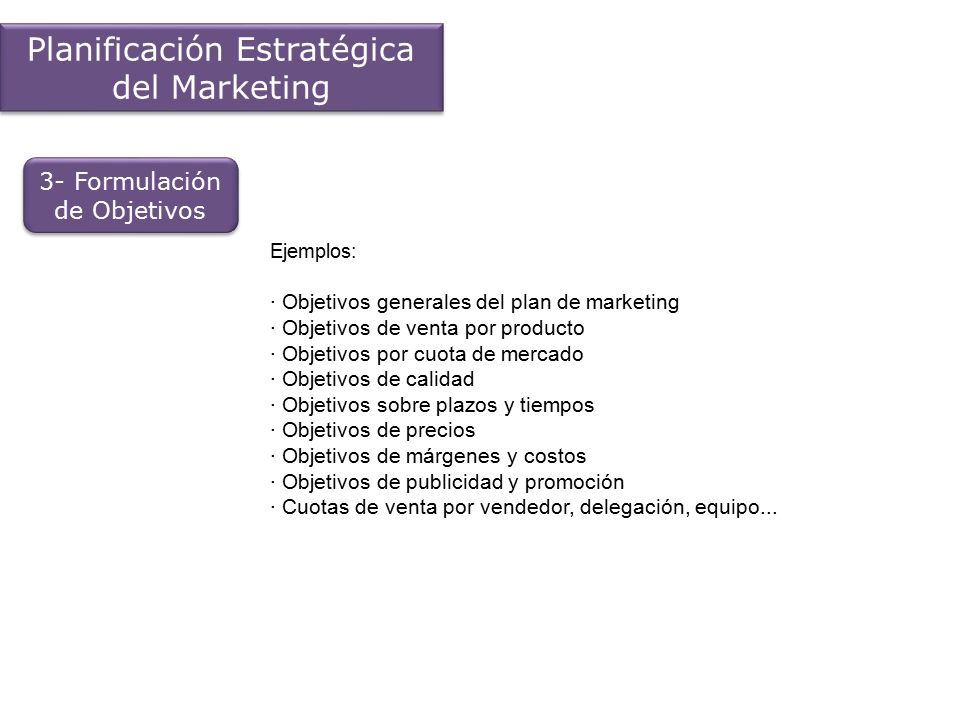 Planificación Estratégica del Marketing

3- Formulación de Objetivos

Ejemplos:

· Objetivos generales del plan de marketing
· Objetivos de venta por producto
· Objetivos por cuota de mercado
· Objetivos de calidad
· Objetivos sobre plazos y tiempos
· Objetivos de precios
· Objetivos de márgenes y costos
· Objetivos de publicidad y promoción
· Cuotas de venta por vendedor, delegación, equipo...